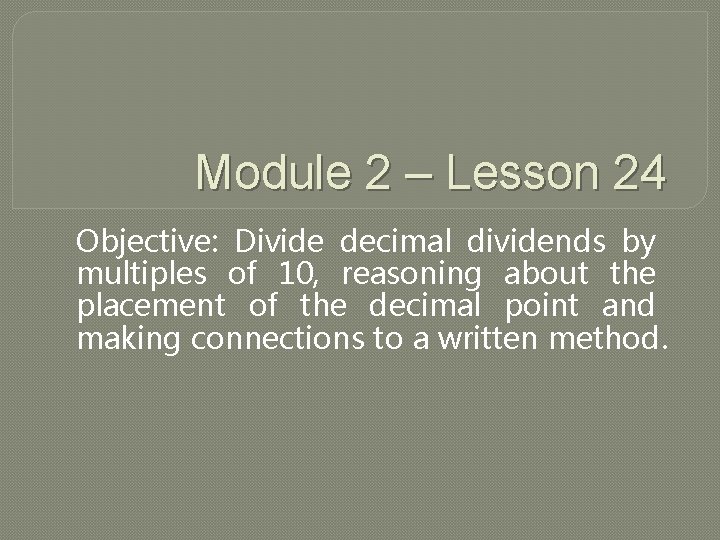 Module 2 – Lesson 24

Objective: Divide decimal dividends by multiples of 10, reasoning about the placement of the decimal point and making connections to a written method.